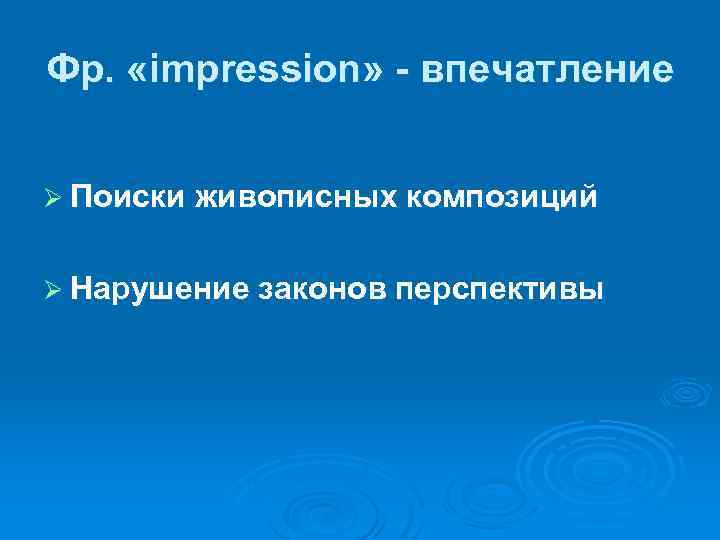 Фр. «impression» - впечатление

➢ Поиски живописных композиций

➢ Нарушение законов перспективы